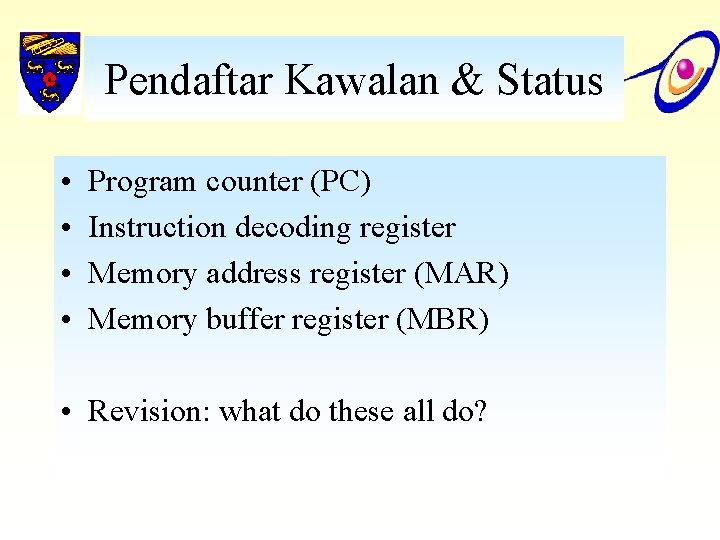 Pendaftar Kawalan & Status

• Program counter (PC)
• Instruction decoding register
• Memory address register (MAR)
• Memory buffer register (MBR)

• Revision: what do these all do?